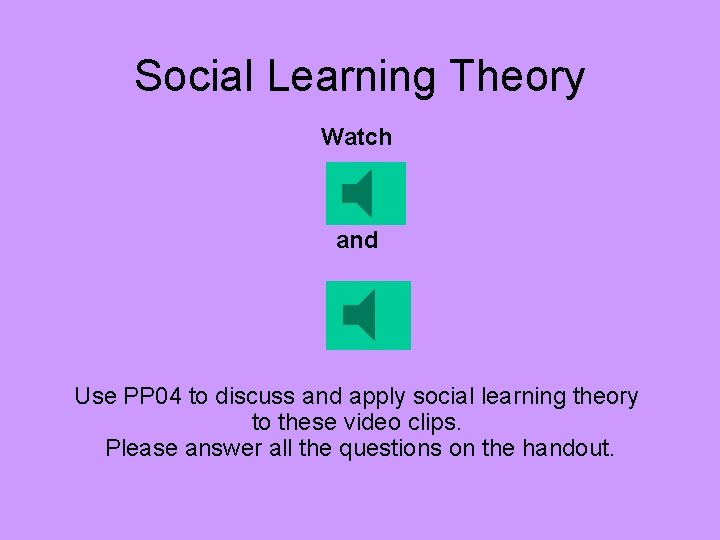 Social Learning Theory

Watch

and

Use PP04 to discuss and apply social learning theory to these video clips.
Please answer all the questions on the handout.